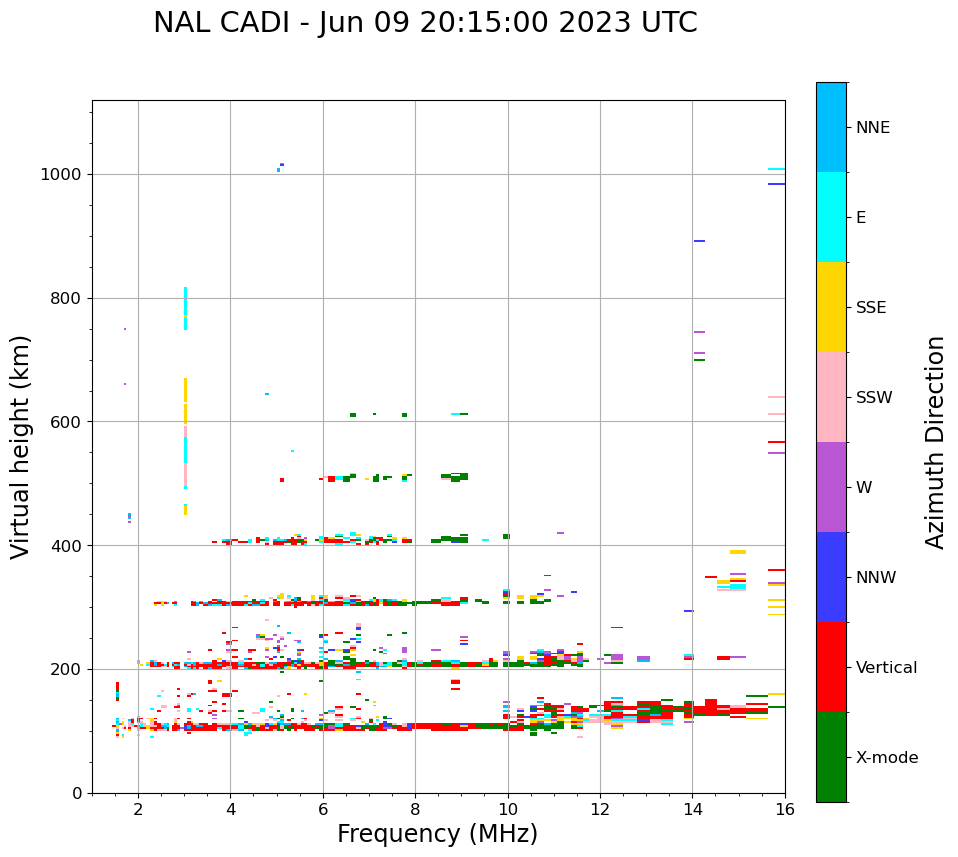 NAL CADI - Jun 09 20:15:00 2023 UTC

Virtual height (km)

1000
800
600
400
200
0

2
4
6
8
10
12
14
16

Frequency (MHz)

NNE
E
SSE
SSW
W
NNW
Vertical
X-mode

Azimuth Direction